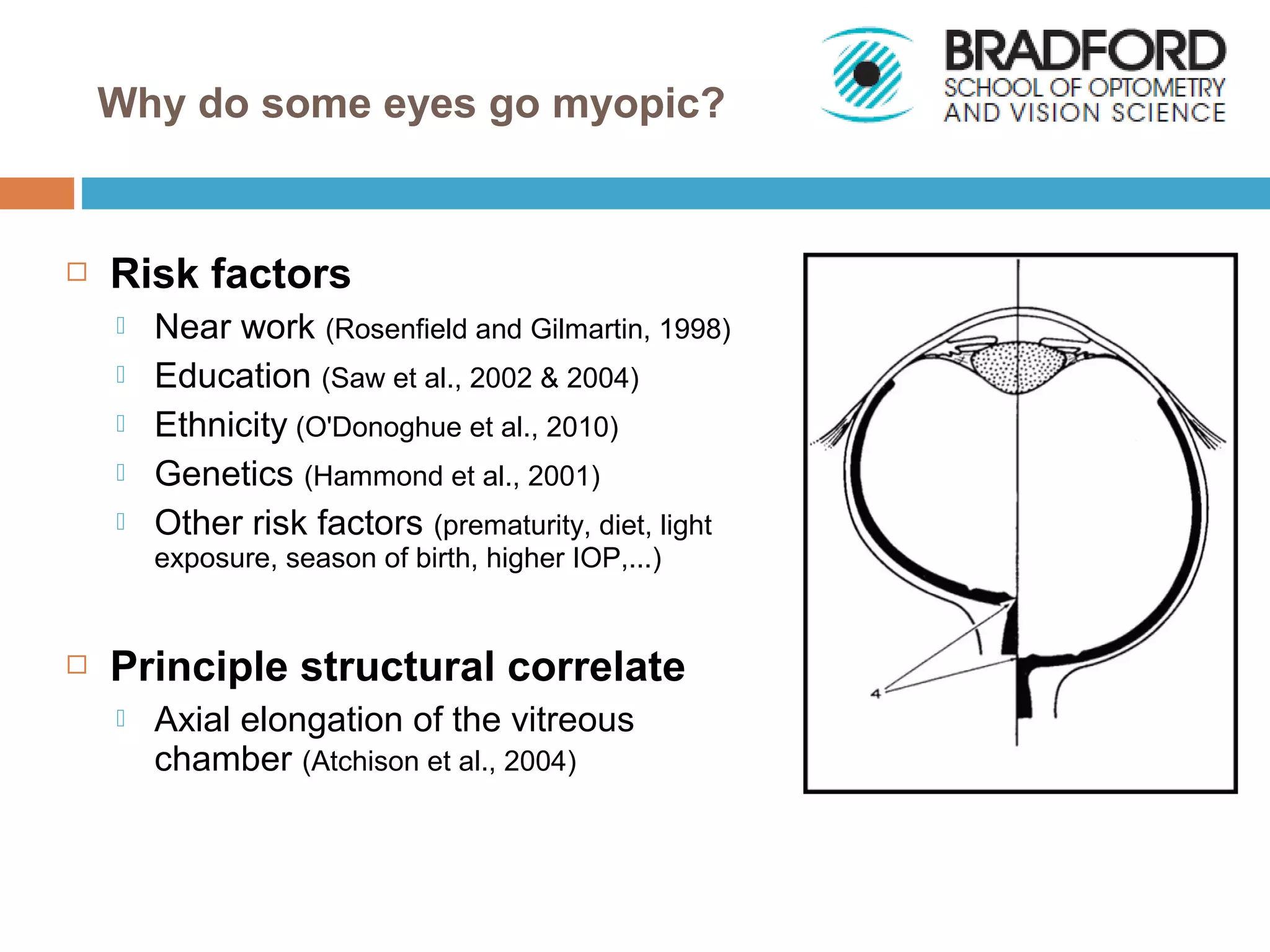 Why do some eyes go myopic?

BRADFORD
SCHOOL OF OPTOMETRY
AND VISION SCIENCE

Risk factors

Near work (Rosenfield and Gilmartin, 1998)

Education (Saw et al., 2002 & 2004)

Ethnicity (O'Donoghue et al., 2010)

Genetics (Hammond et al., 2001)

Other risk factors (prematurity, diet, light exposure, season of birth, higher IOP,...)

Principle structural correlate

Axial elongation of the vitreous chamber (Atchison et al., 2004)

4